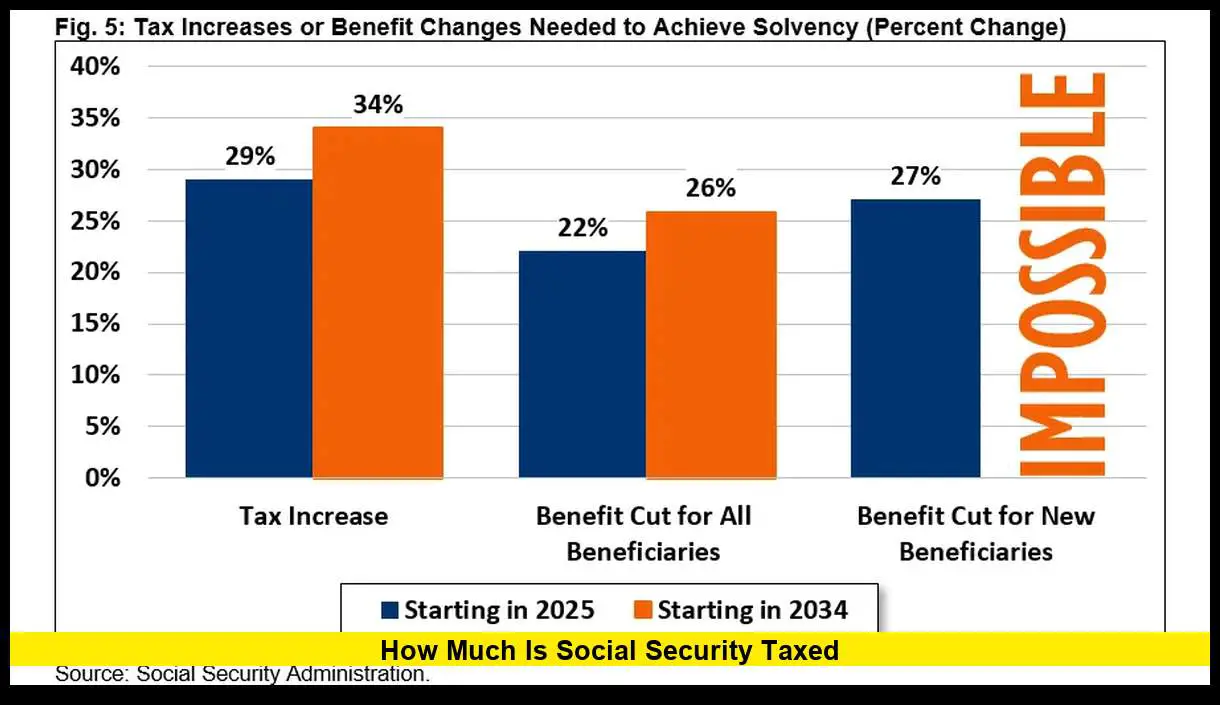 Fig. 5: Tax Increases or Benefit Changes Needed to Achieve Solvency (Percent Change)

40%
35%
30%
25%
20%
15%
10%
5%
0%

29%
34%
22%
26%
27%
IMPOSSIBLE

Tax Increase
Benefit Cut for All Beneficiaries
Benefit Cut for New Beneficiaries

Starting in 2025
Starting in 2034

How Much Is Social Security Taxed

Source: Social Security Administration.